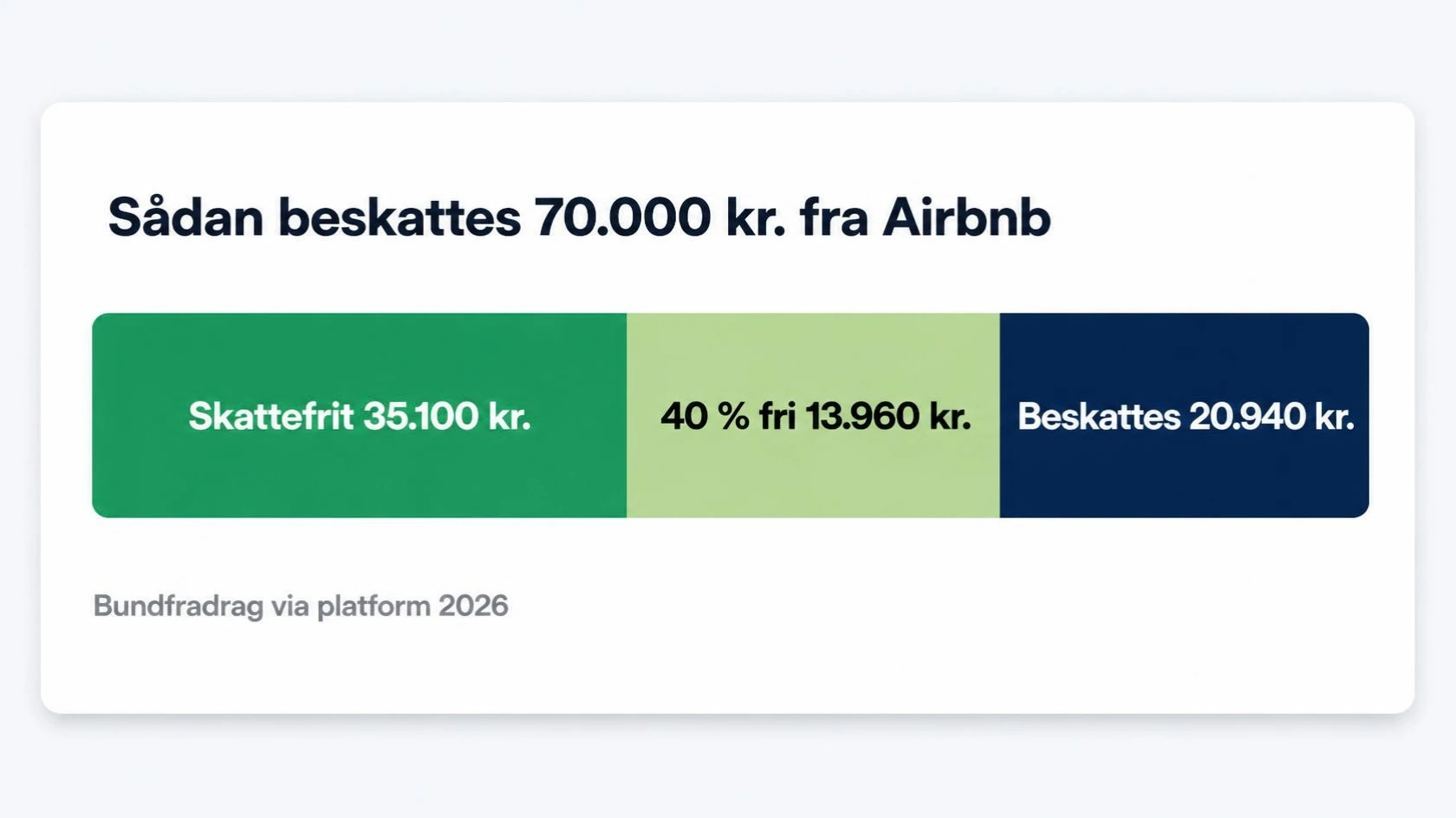 Sådan beskattes 70.000 kr. fra Airbnb

Skattefrit 35.100 kr.

40 % fri 13.960 kr.

Beskattes 20.940 kr.

Bundfradrag via platform 2026